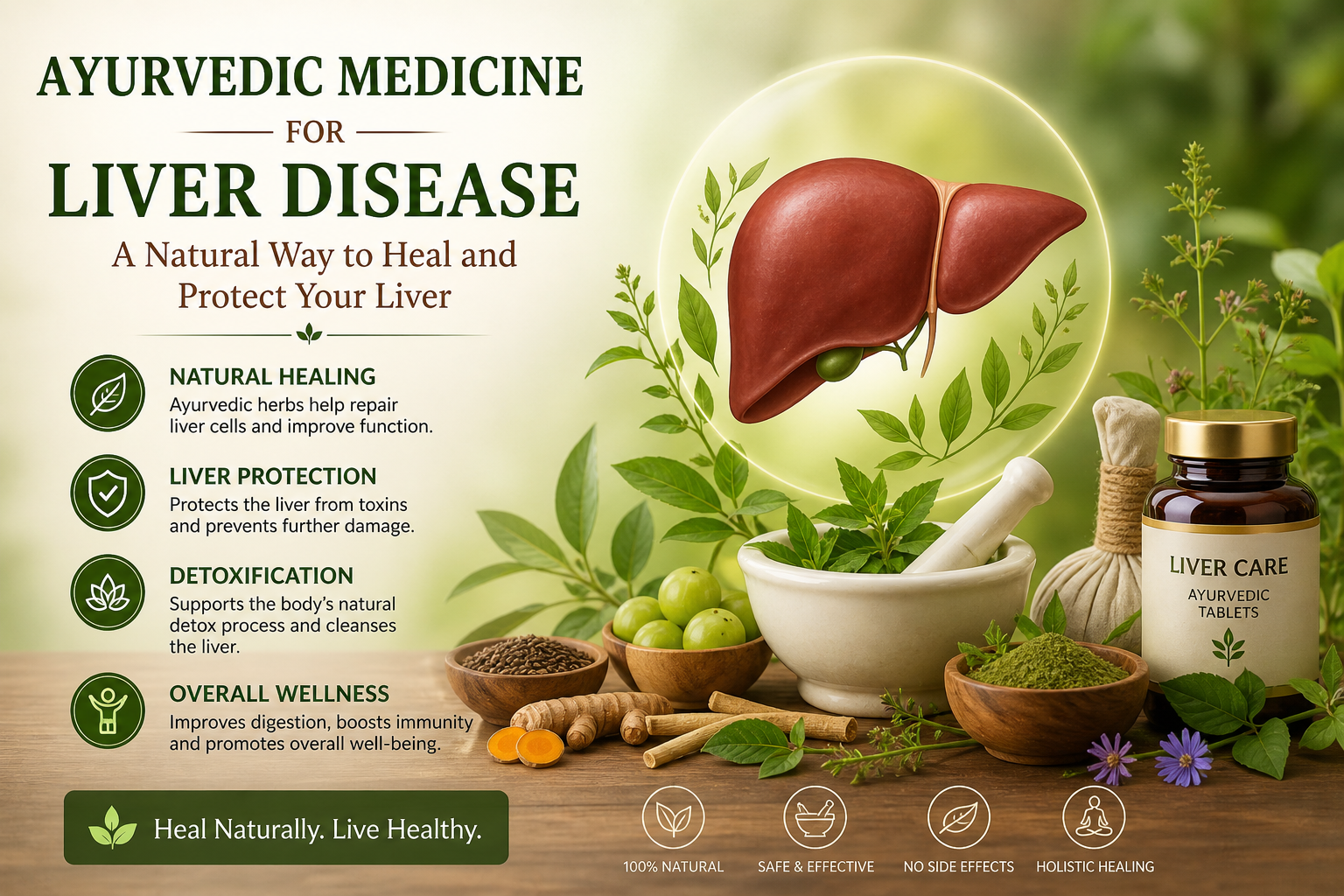 AYURVEDIC MEDICINE

FOR

LIVER DISEASE

A Natural Way to Heal and Protect Your Liver

NATURAL HEALING
Ayurvedic herbs help repair liver cells and improve function.

LIVER PROTECTION
Protects the liver from toxins and prevents further damage.

DETOXIFICATION
Supports the body's natural detox process and cleanses the liver.

OVERALL WELLNESS
Improves digestion, boosts immunity and promotes overall well-being.

Heal Naturally. Live Healthy.

LIVER CARE
AYURVEDIC TABLETS

100% NATURAL

SAFE & EFFECTIVE

NO SIDE EFFECTS

HOLISTIC HEALING